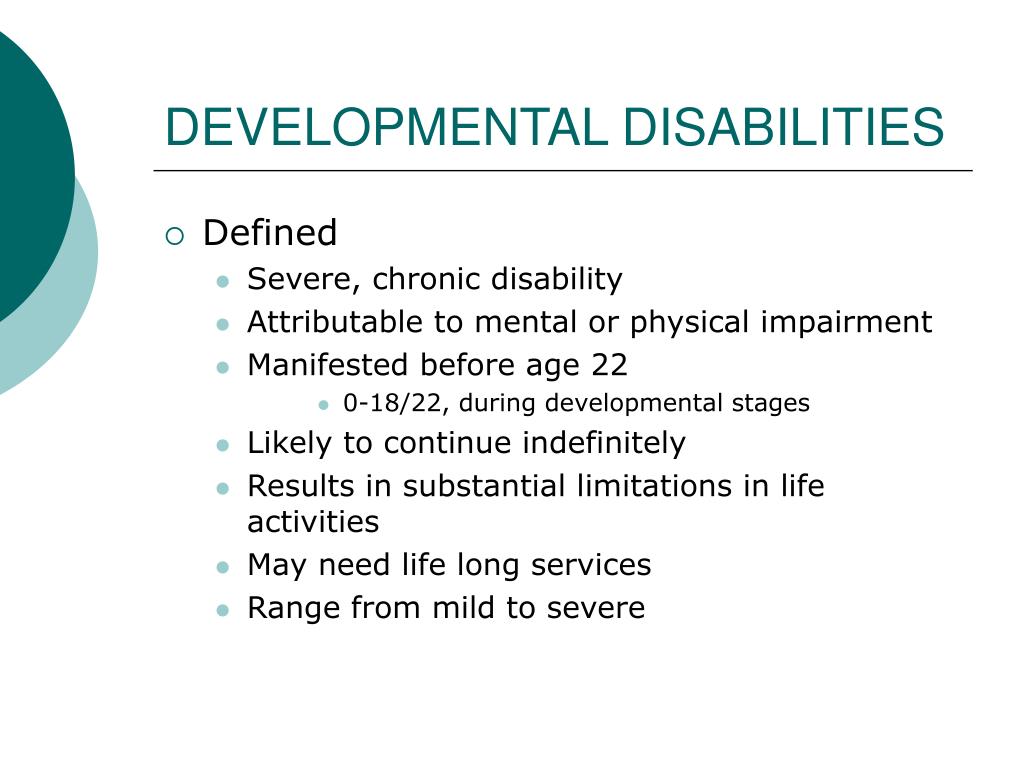 DEVELOPMENTAL DISABILITIES

Defined

Severe, chronic disability

Attributable to mental or physical impairment

Manifested before age 22

0-18/22, during developmental stages

Likely to continue indefinitely

Results in substantial limitations in life activities

May need life long services

Range from mild to severe